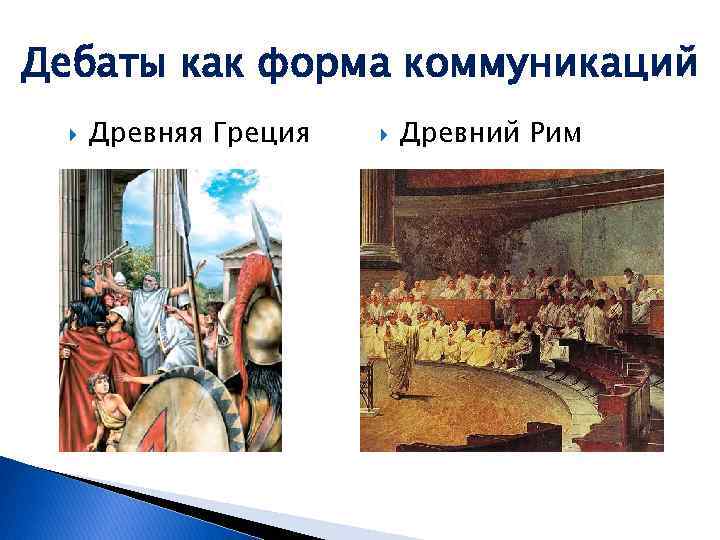 Дебаты как форма коммуникаций

Древняя Греция

Древний Рим